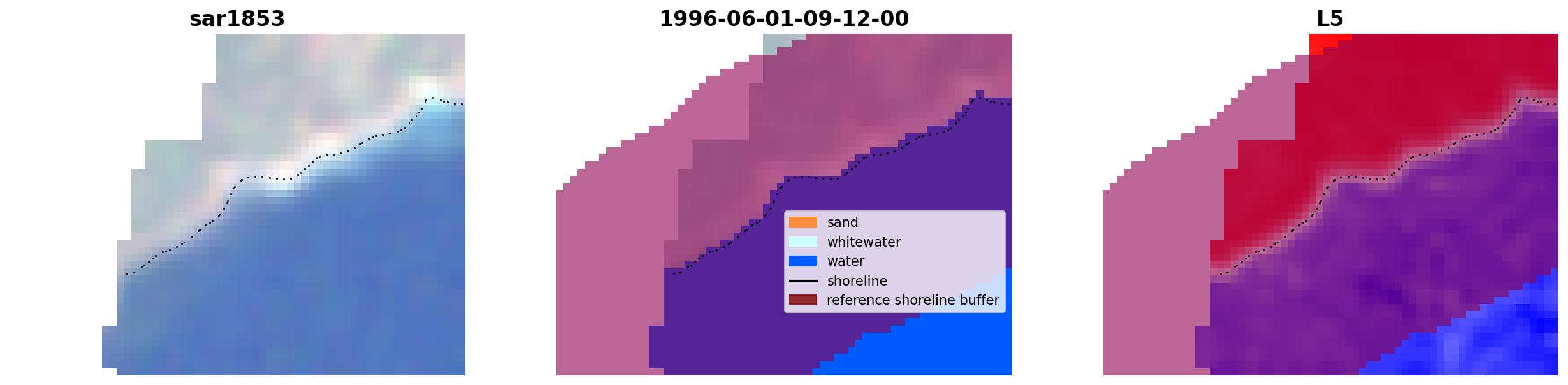 sar1853

1996-06-01-09-12-00

sand
whitewater
water
shoreline
reference shoreline buffer

L5